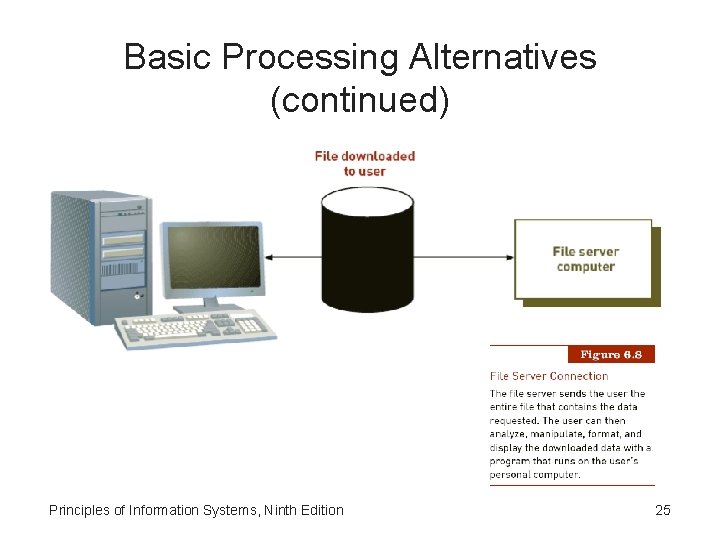 Basic Processing Alternatives (continued)

File downloaded to user

File server computer

Figure 6.8

File Server Connection

The file server sends the user the entire file that contains the data requested. The user can then analyze, manipulate, format, and display the downloaded data with a program that runs on the user's personal computer.

Principles of Information Systems, Ninth Edition

25